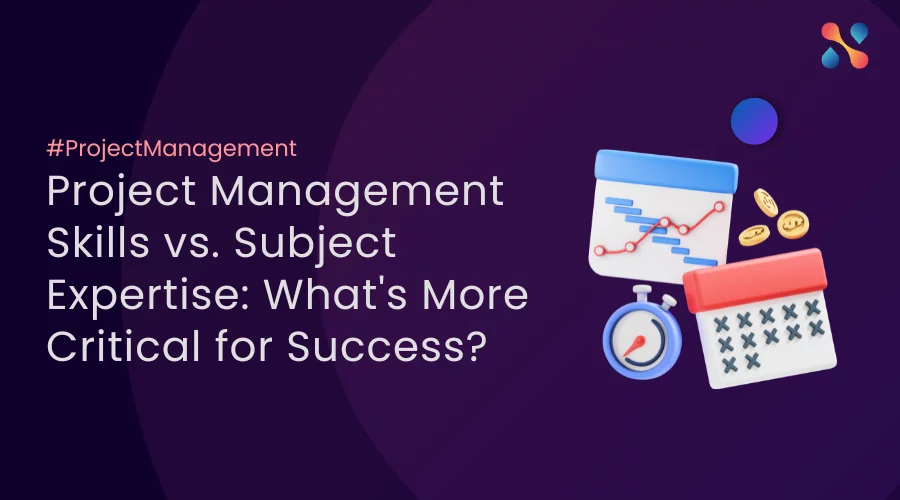 #ProjectManagement

Project Management Skills vs. Subject Expertise: What's More Critical for Success?